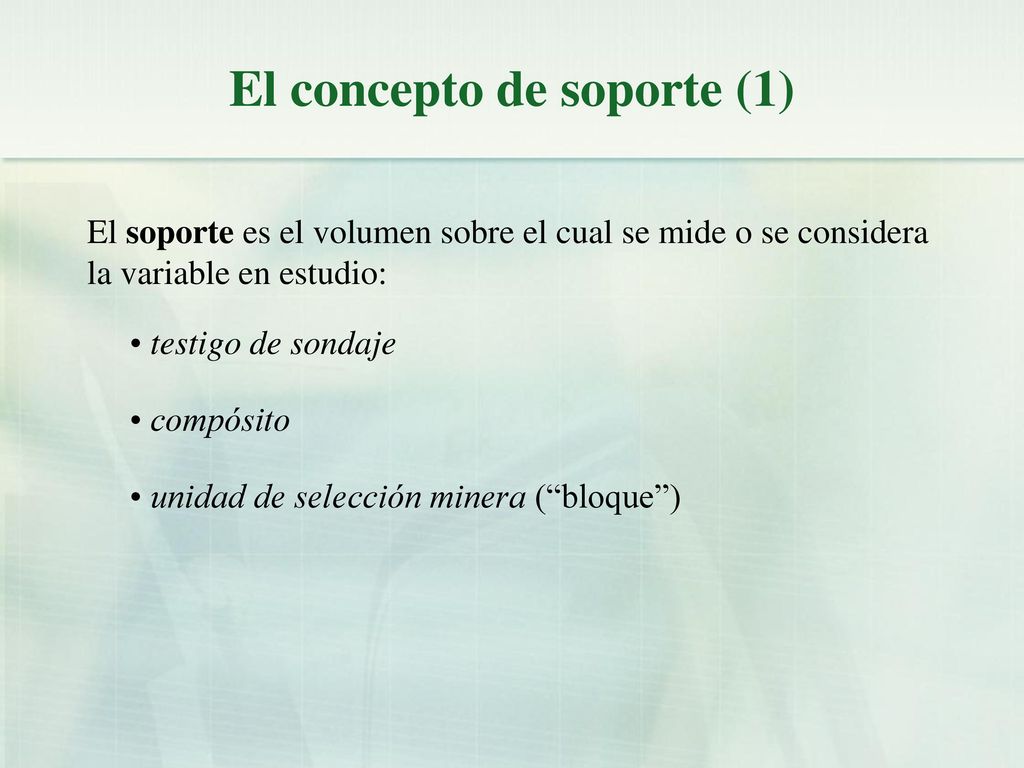 El concepto de soporte (1)

El soporte es el volumen sobre el cual se mide o se considera la variable en estudio:

• testigo de sondaje

• compósito

• unidad de selección minera (“bloque”)